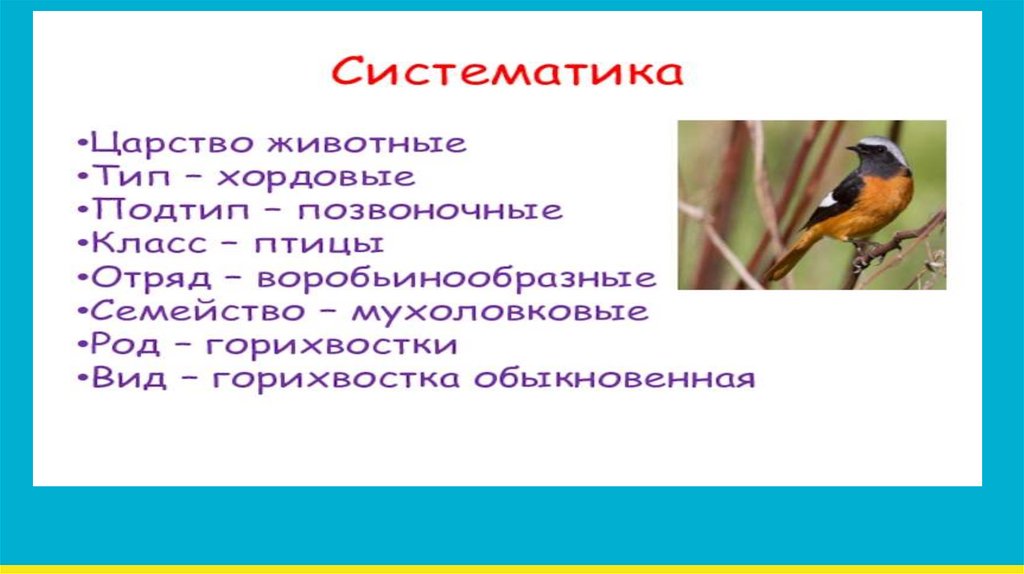 Систематика

•Царство животные
•Тип – хордовые
•Подтип – позвоночные
•Класс – птицы
•Отряд – воробьинообразные
•Семейство – мухоловковые
•Род – горихвостки
•Вид – горихвостка обыкновенная